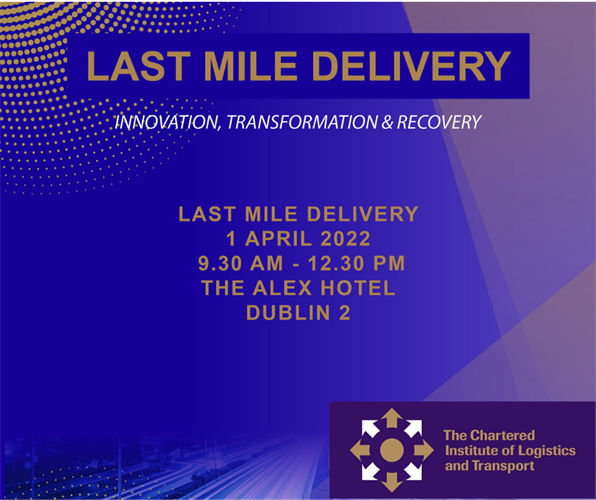 LAST MILE DELIVERY

INNOVATION, TRANSFORMATION & RECOVERY

LAST MILE DELIVERY
1 APRIL 2022
9.30 AM - 12.30 PM
THE ALEX HOTEL
DUBLIN 2

The Chartered Institute of Logistics and Transport